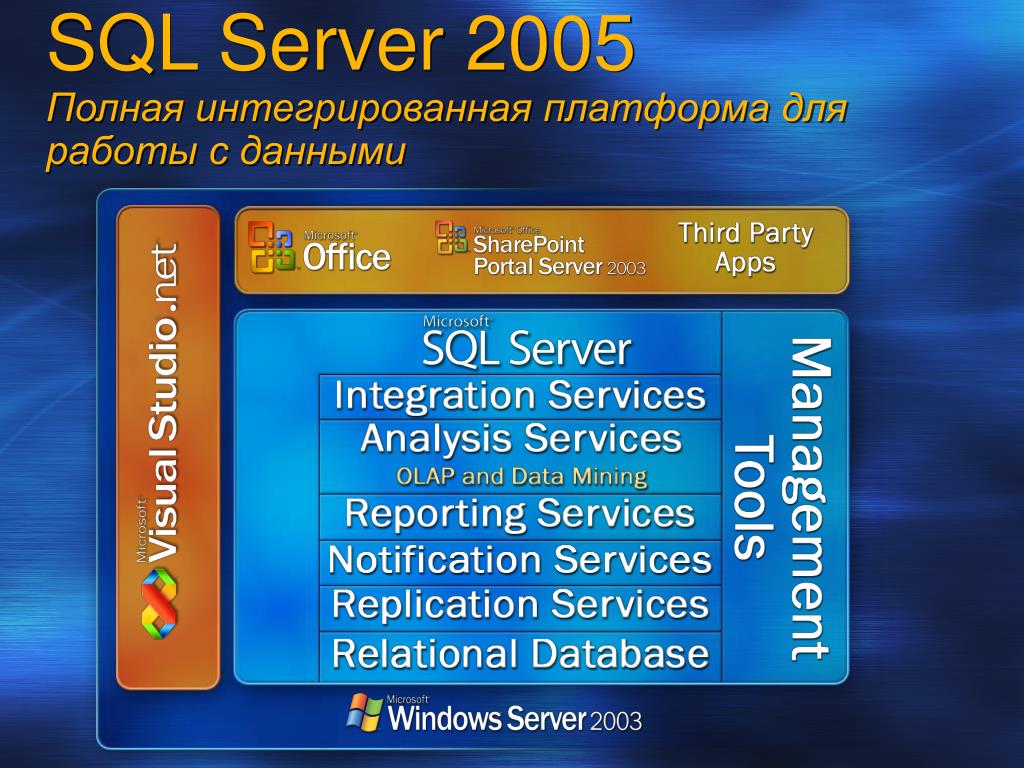 SQL Server 2005
Полная интегрированная платформа для работы с данными

Microsoft Visual Studio.net

Microsoft Office

Microsoft Office SharePoint Portal Server 2003

Third Party Apps

Microsoft SQL Server

Integration Services

Analysis Services
OLAP and Data Mining

Reporting Services

Notification Services

Replication Services

Relational Database

Management Tools

Microsoft Windows Server 2003